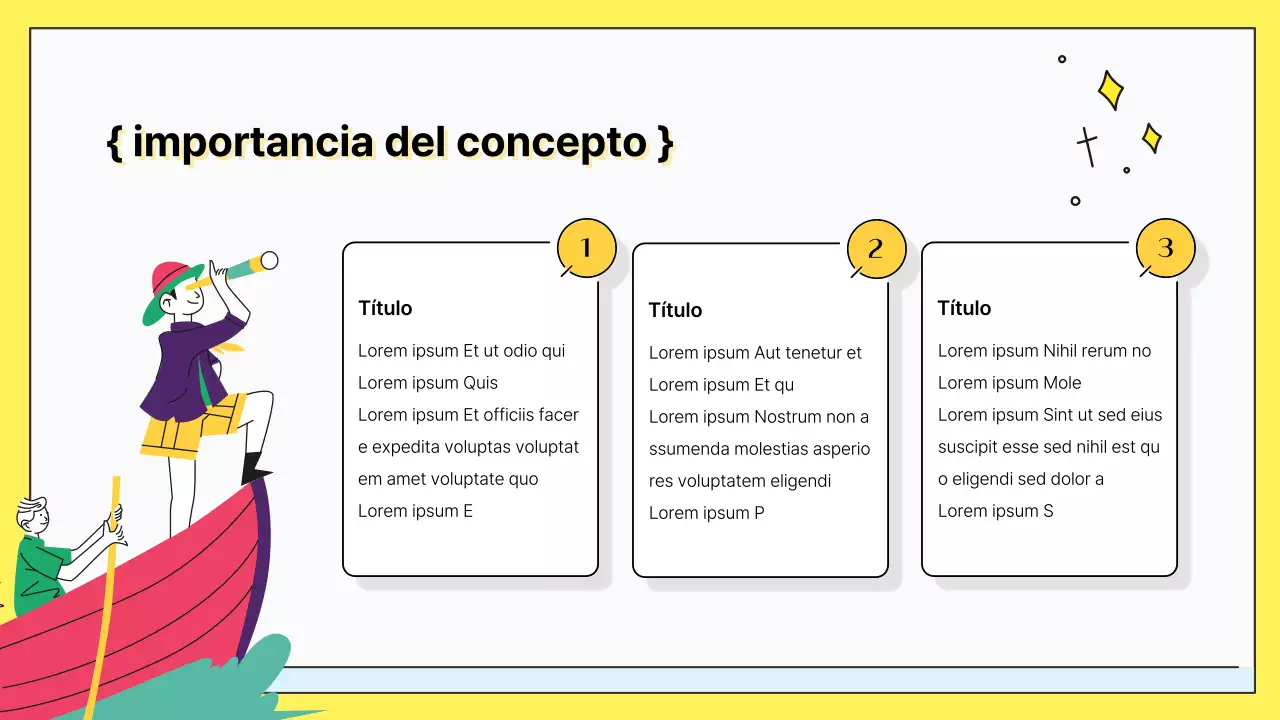 { importancia del concepto }

1

Título

Lorem ipsum Et ut odio qui
Lorem ipsum Quis
Lorem ipsum Et officiis facere expedita voluptas voluptatem amet voluptate quo
Lorem ipsum E

2

Título

Lorem ipsum Aut tenetur et
Lorem ipsum Et qu
Lorem ipsum Nostrum non assumenda molestias asperiores voluptatem eligendi
Lorem ipsum P

3

Título

Lorem ipsum Nihil rerum no
Lorem ipsum Mole
Lorem ipsum Sint ut sed eius suscipit esse sed nihil est quo eligendi sed dolor a
Lorem ipsum S